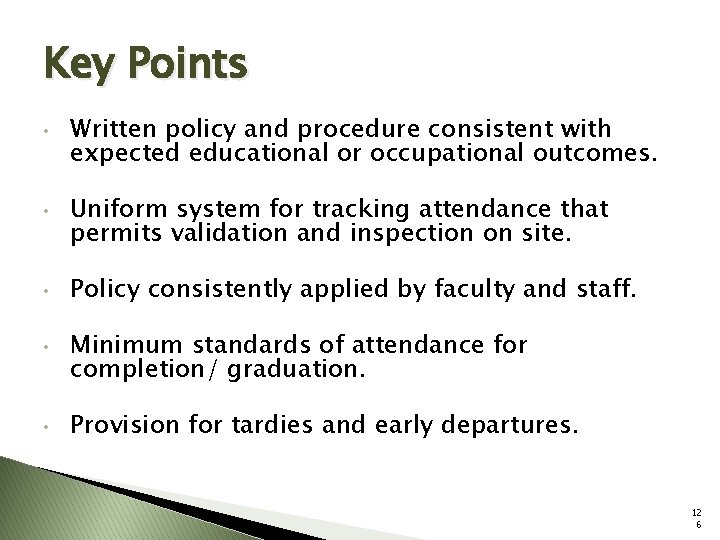 Key Points

• Written policy and procedure consistent with expected educational or occupational outcomes.

• Uniform system for tracking attendance that permits validation and inspection on site.

• Policy consistently applied by faculty and staff.

• Minimum standards of attendance for completion/ graduation.

• Provision for tardies and early departures.

126